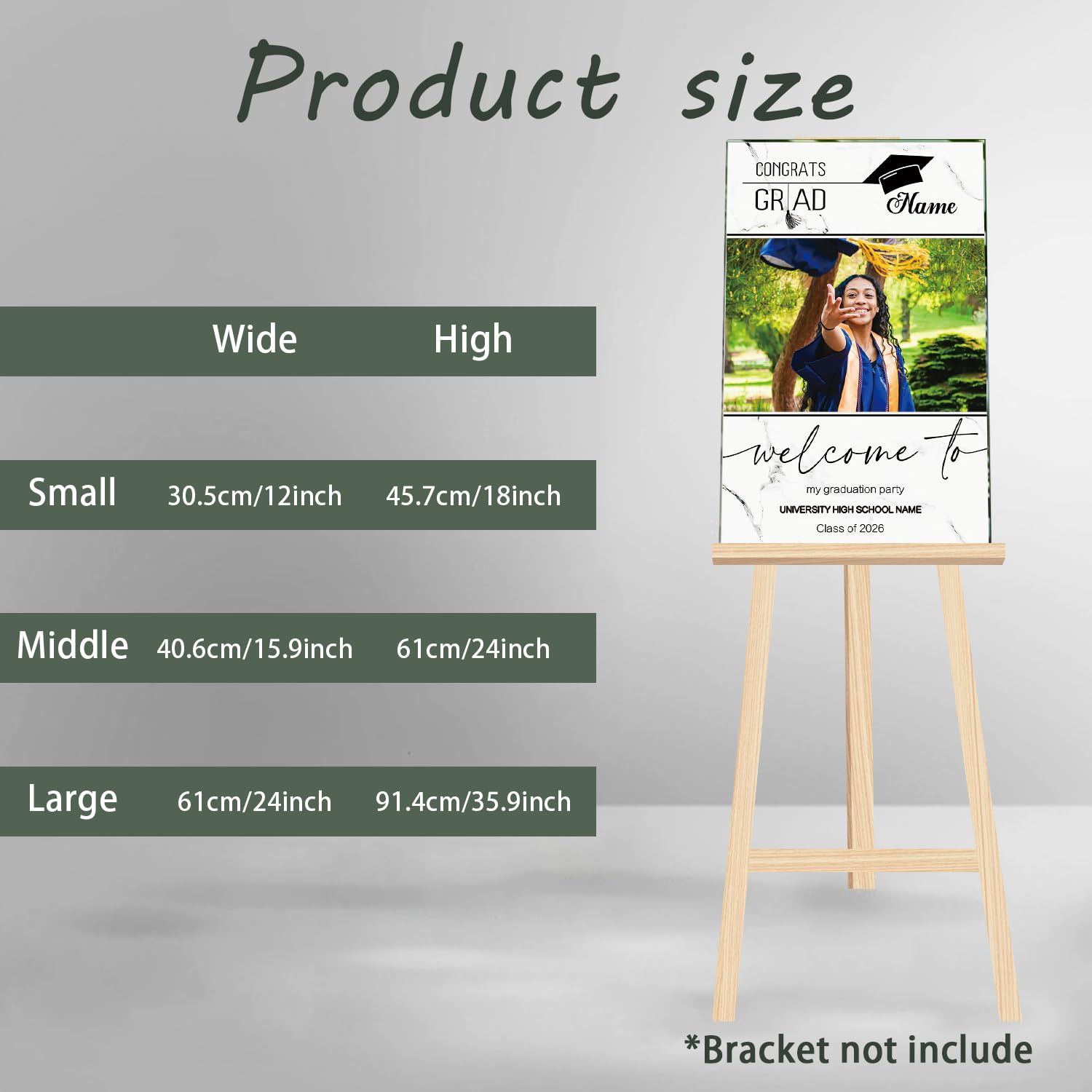 Product size

| | Wide | High |
|---|---|---|
| Small | 30.5cm/12inch | 45.7cm/18inch |
| Middle | 40.6cm/15.9inch | 61cm/24inch |
| Large | 61cm/24inch | 91.4cm/35.9inch |

CONGRATS
GRAD
Name

welcome to
my graduation party
UNIVERSITY HIGH SCHOOL NAME
Class of 2026

*Bracket not include